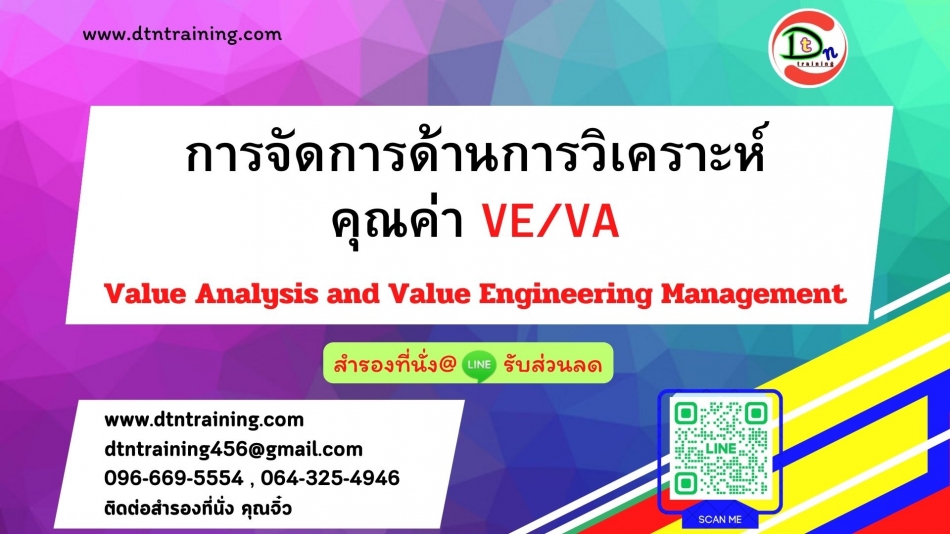 www.dtntraining.com

Dtn training

การจัดการด้านการวิเคราะห์คุณค่า VE/VA

Value Analysis and Value Engineering Management

สำรองที่นั่ง@ LINE รับส่วนลด

www.dtntraining.com
dtntraining456@gmail.com
096-669-5554 , 064-325-4946
ติดต่อสำรองที่นั่ง คุณจิ๋ว

LINE
SCAN ME